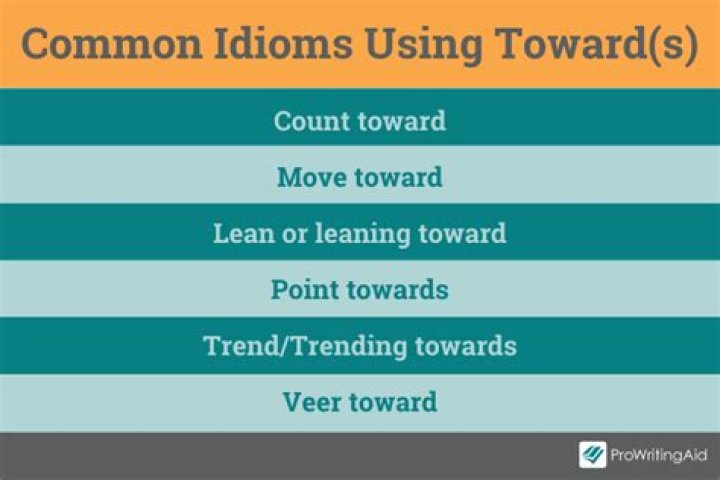 Common Idioms Using Toward(s)

Count toward

Move toward

Lean or leaning toward

Point towards

Trend/Trending towards

Veer toward

ProWritingAid